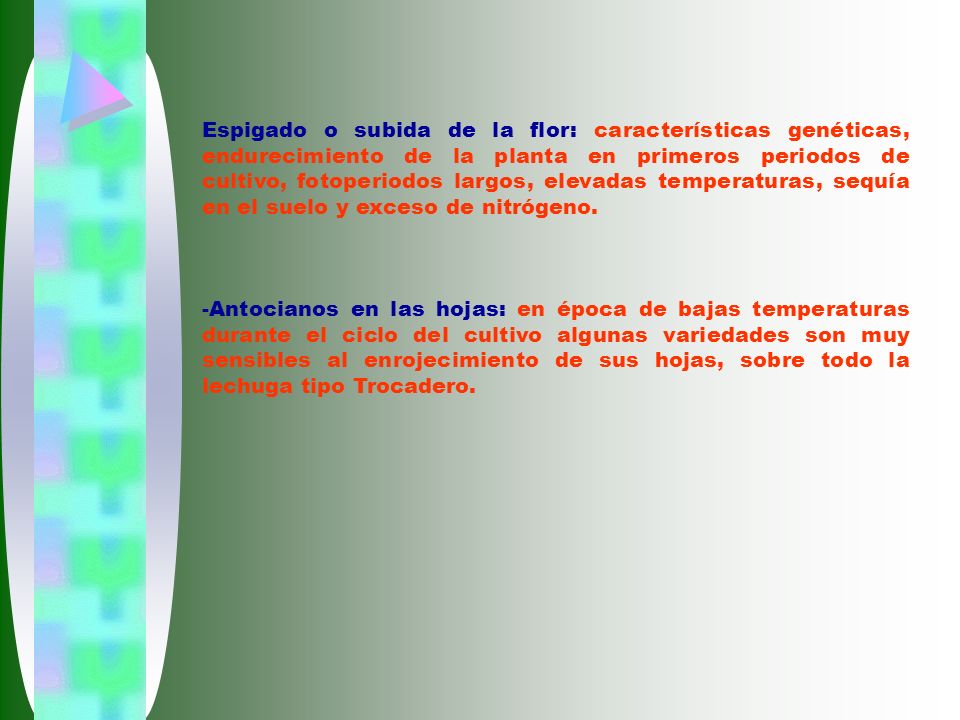 Espigado o subida de la flor: características genéticas, endurecimiento de la planta en primeros periodos de cultivo, fotoperiodos largos, elevadas temperaturas, sequía en el suelo y exceso de nitrógeno.

-Antocianos en las hojas: en época de bajas temperaturas durante el ciclo del cultivo algunas variedades son muy sensibles al enrojecimiento de sus hojas, sobre todo la lechuga tipo Trocadero.